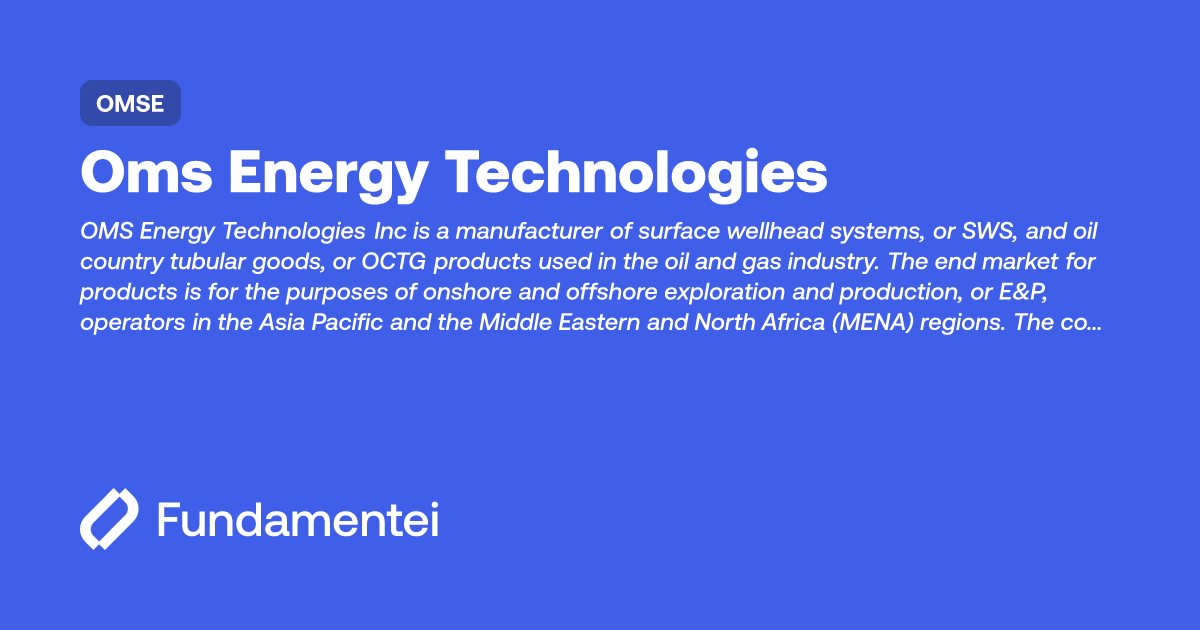 OMSE

Oms Energy Technologies

OMS Energy Technologies Inc is a manufacturer of surface wellhead systems, or SWS, and oil country tubular goods, or OCTG products used in the oil and gas industry. The end market for products is for the purposes of onshore and offshore exploration and production, or E&P, operators in the Asia Pacific and the Middle Eastern and North Africa (MENA) regions. The co...

Fundamentei